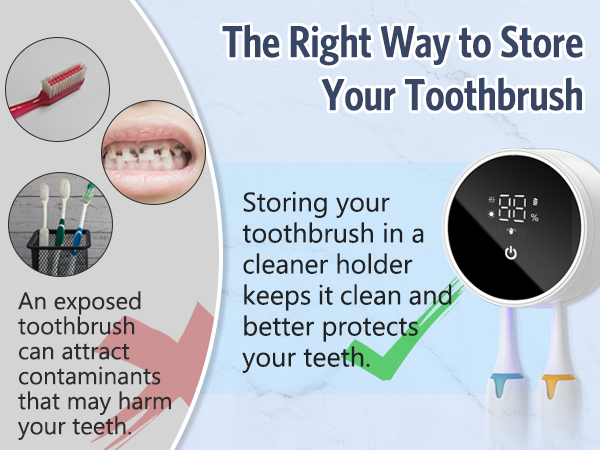 The Right Way to Store Your Toothbrush

An exposed toothbrush can attract contaminants that may harm your teeth.

Storing your toothbrush in a cleaner holder keeps it clean and better protects your teeth.

88
%